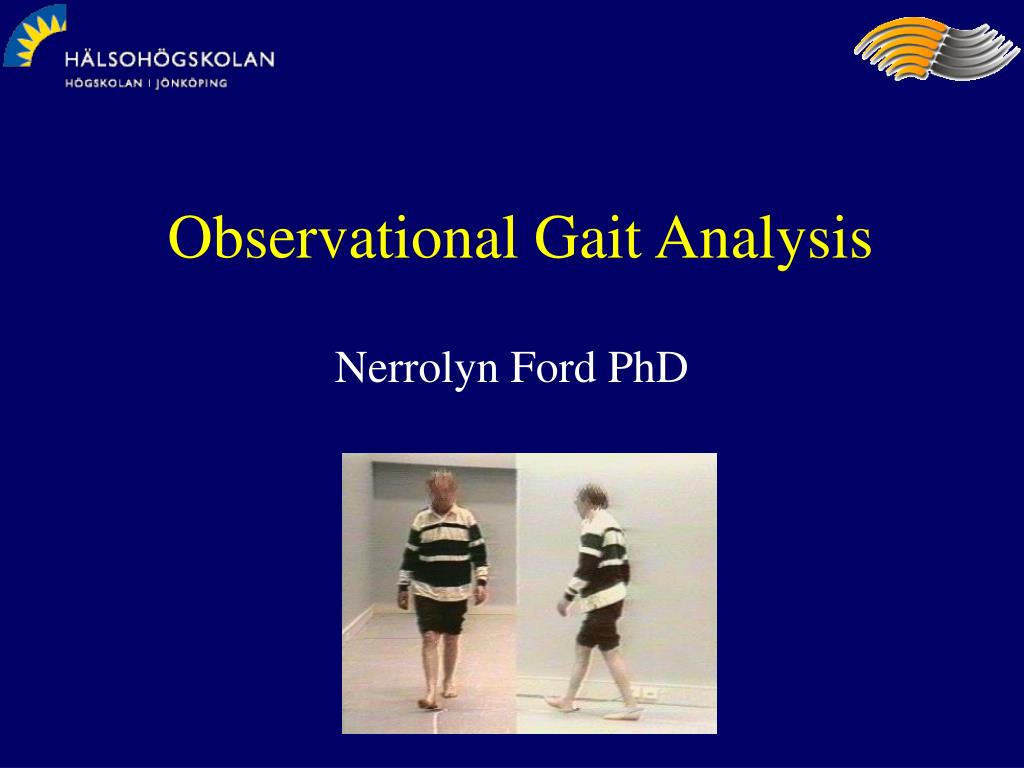 HÄLSOHÖGSKOLAN
HÖGSKOLAN I JÖNKÖPING

Observational Gait Analysis

Nerrolyn Ford PhD